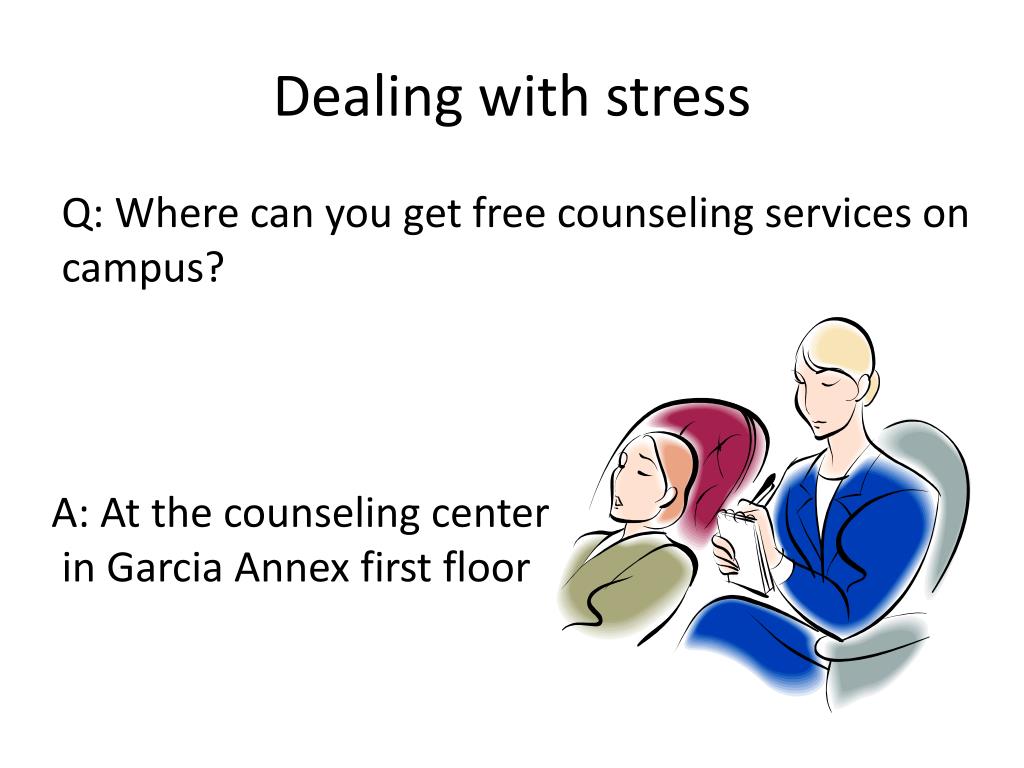 Dealing with stress

Q: Where can you get free counseling services on campus?

A: At the counseling center in Garcia Annex first floor